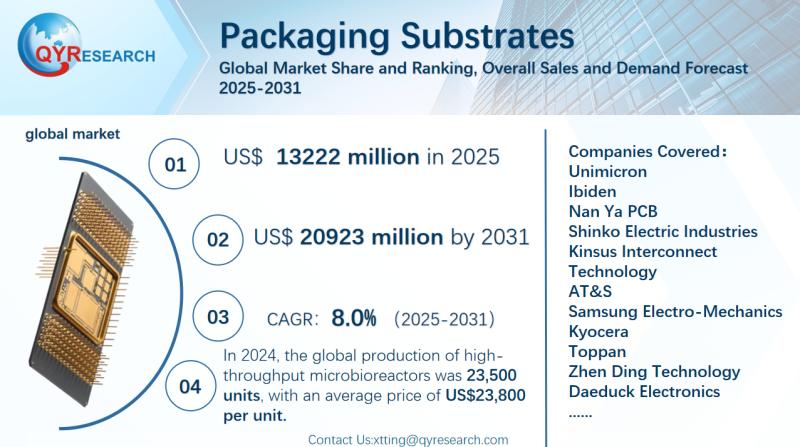 QYRESEARCH

Packaging Substrates

Global Market Share and Ranking, Overall Sales and Demand Forecast 2025-2031

global market

01 US$ 13222 million in 2025

02 US$ 20923 million by 2031

03 CAGR: 8.0% (2025-2031)

04 In 2024, the global production of high-throughput microbioreactors was 23,500 units, with an average price of US$23,800 per unit.

Companies Covered:
Unimicron
Ibiden
Nan Ya PCB
Shinko Electric Industries
Kinsus Interconnect Technology
AT&S
Samsung Electro-Mechanics
Kyocera
Toppan
Zhen Ding Technology
Daeduck Electronics
......

Contact Us:xtting@qyresearch.com